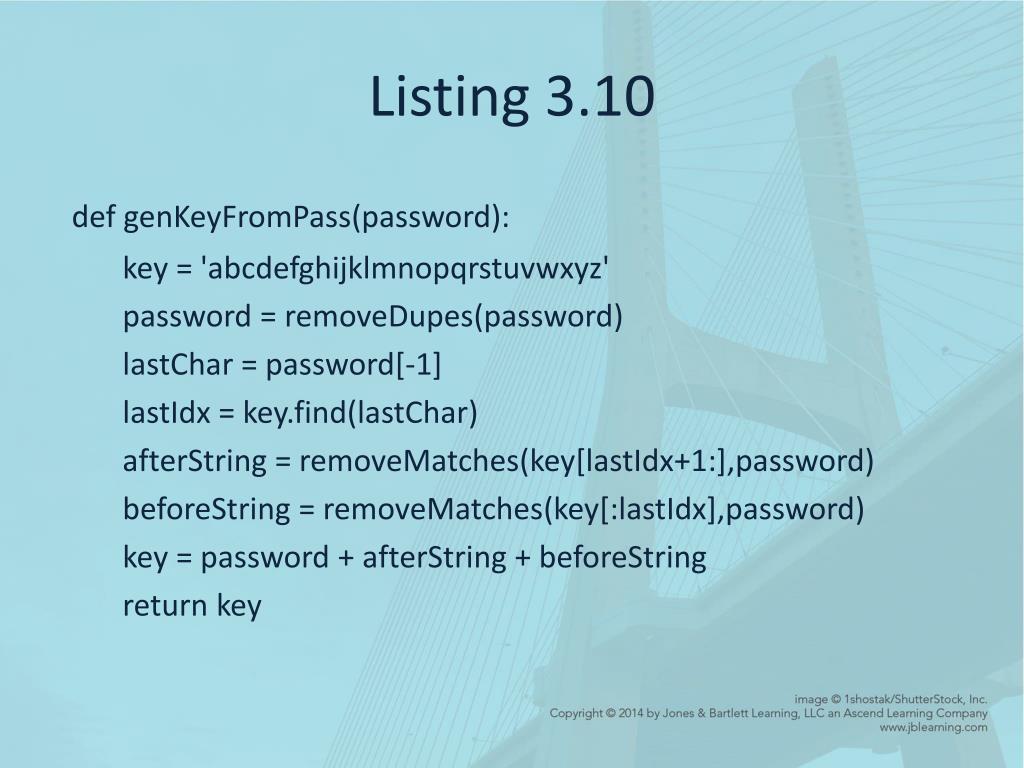 Listing 3.10

def genKeyFromPass(password):
key = 'abcdefghijklmnopqrstuvwxyz'
password = removeDupes(password)
lastChar = password[-1]
lastIdx = key.find(lastChar)
afterString = removeMatches(key[lastIdx+1:],password)
beforeString = removeMatches(key[:lastIdx],password)
key = password + afterString + beforeString
return key

image © 1shostak/ShutterStock, Inc.
Copyright © 2014 by Jones & Bartlett Learning, LLC an Ascend Learning Company
www.jblearning.com